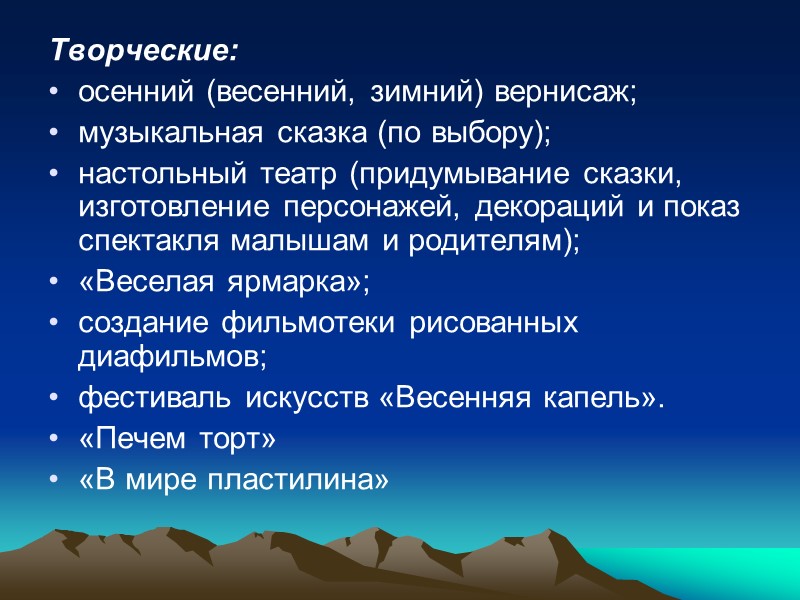 Творческие:

• осенний (весенний, зимний) вернисаж;
• музыкальная сказка (по выбору);
• настольный театр (придумывание сказки, изготовление персонажей, декораций и показ спектакля малышам и родителям);
• «Веселая ярмарка»;
• создание фильмотеки рисованных диафильмов;
• фестиваль искусств «Весенняя капель».
• «Печем торт»
• «В мире пластилина»